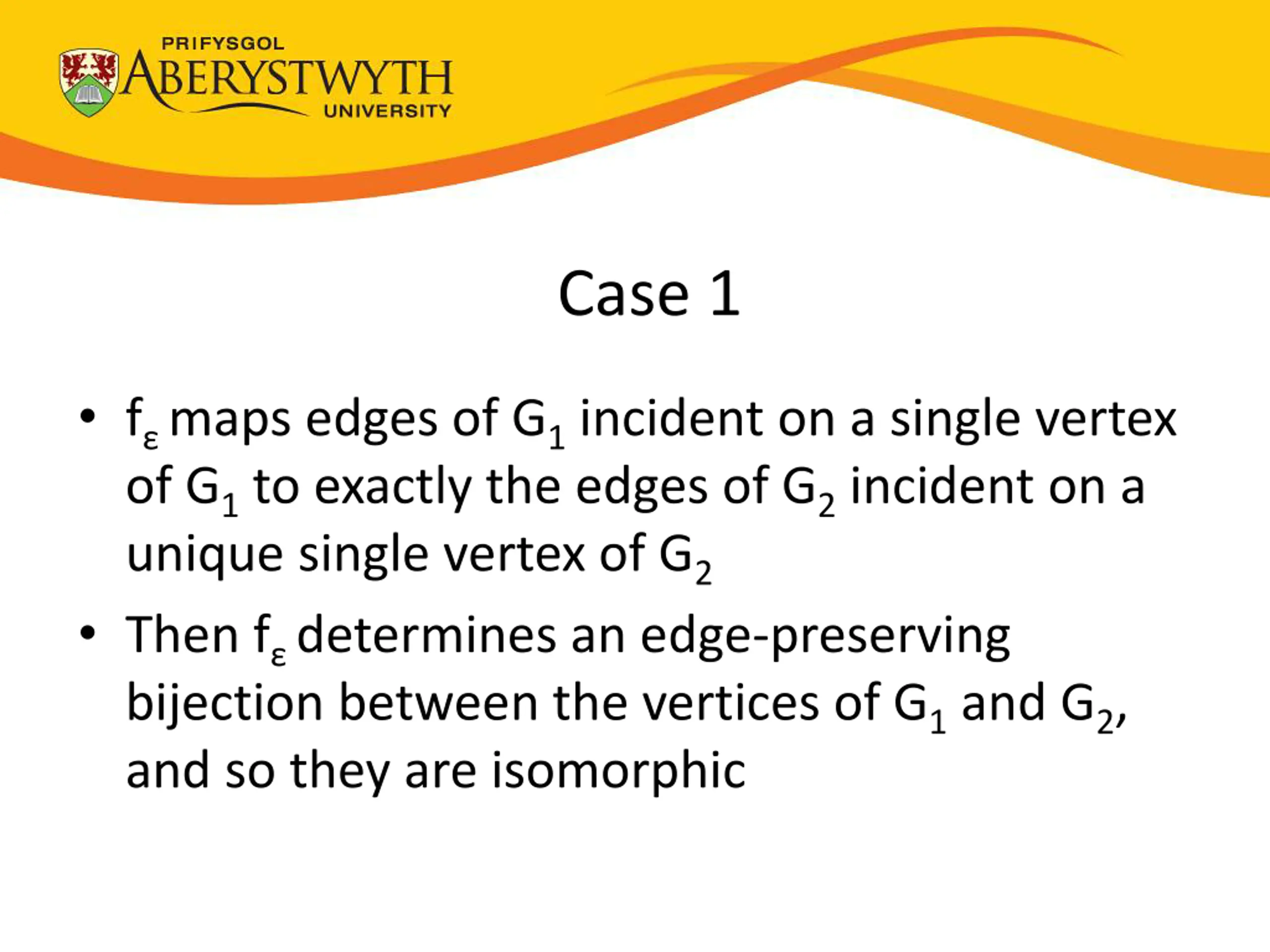 PRIFYSGOL
ABERYSTWYTH
UNIVERSITY

Case 1

• $f_\varepsilon$ maps edges of $G_1$ incident on a single vertex of $G_1$ to exactly the edges of $G_2$ incident on a unique single vertex of $G_2$
• Then $f_\varepsilon$ determines an edge-preserving bijection between the vertices of $G_1$ and $G_2$, and so they are isomorphic